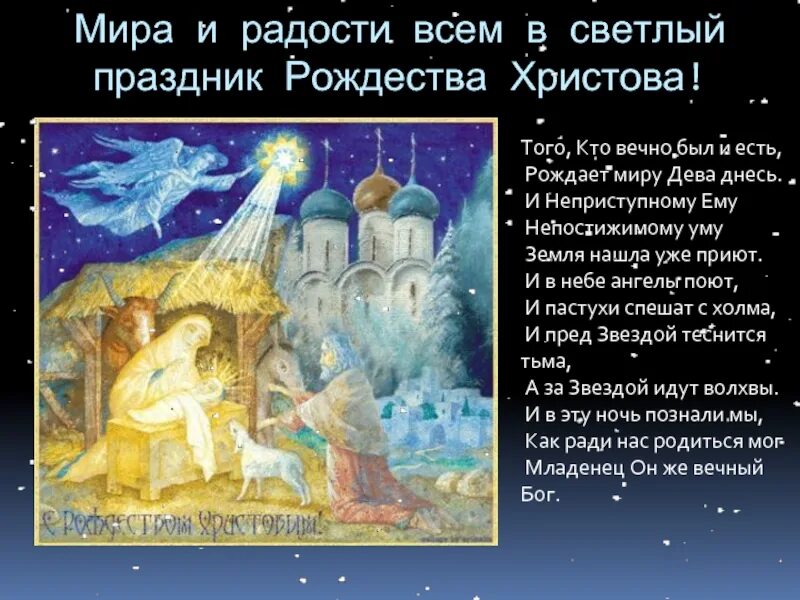 Мира и радости всем в светлый праздник Рождества Христова!

С Рождеством Христовым!

Того, Кто вечно был и есть,
Рождает миру Дева днесь.
И Неприступному Ему
Непостижимому уму
Земля нашла уже приют.
И в небе ангелы поют,
И пастухи спешат с холма,
И пред Звездой теснится тьма,
А за Звездой идут волхвы.
И в эту ночь познали мы,
Как ради нас родиться мог
Младенец Он же вечный Бог.